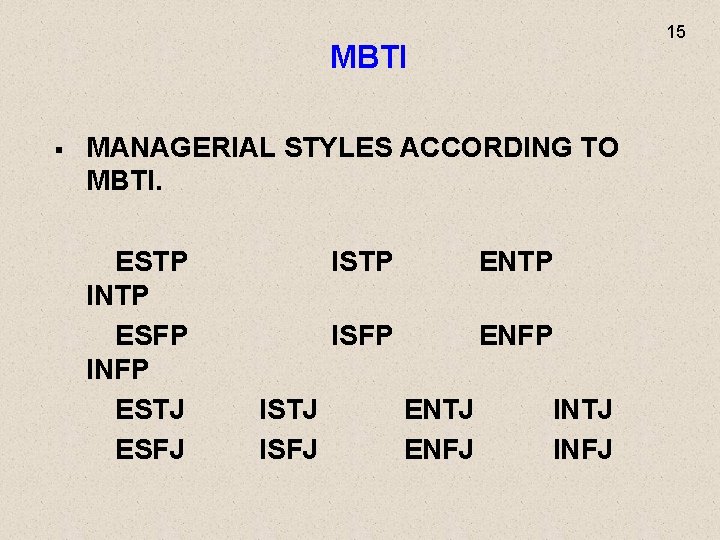 15

MBTI

▪ MANAGERIAL STYLES ACCORDING TO MBTI.

ESTP ISTP ENTP INTP
ESFP ISFP ENFP INFP
ESTJ ISTJ ENTJ INTJ
ESFJ ISFJ ENFJ INFJ